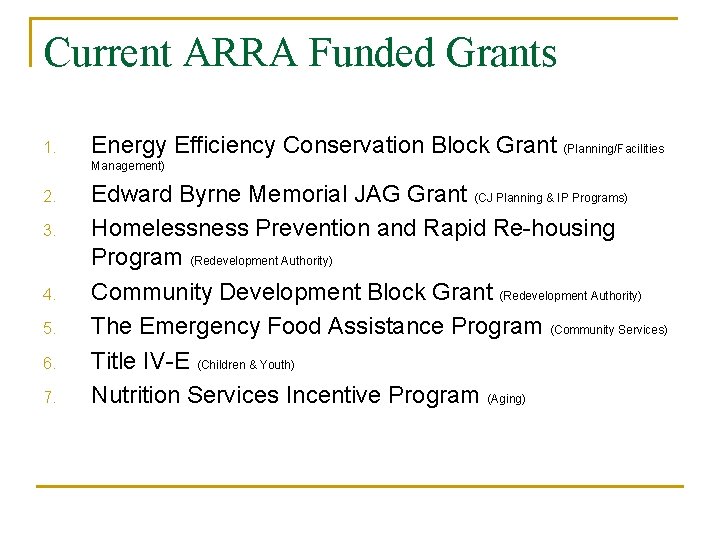 Current ARRA Funded Grants

1. Energy Efficiency Conservation Block Grant (Planning/Facilities Management)
2. Edward Byrne Memorial JAG Grant (CJ Planning & IP Programs)
3. Homelessness Prevention and Rapid Re-housing Program (Redevelopment Authority)
4. Community Development Block Grant (Redevelopment Authority)
5. The Emergency Food Assistance Program (Community Services)
6. Title IV-E (Children & Youth)
7. Nutrition Services Incentive Program (Aging)